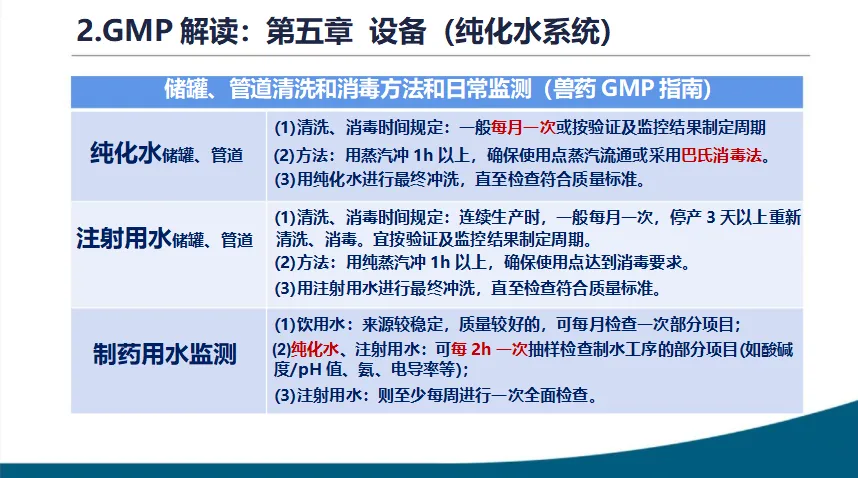 2.GMP 解读：第五章 设备（纯化水系统）

| 储罐、管道清洗和消毒方法和日常监测（兽药 GMP 指南） | |
|---|---|
| 纯化水储罐、管道 | (1)清洗、消毒时间规定：一般每月一次或按验证及监控结果制定周期 (2)方法：用蒸汽冲 1h 以上，确保使用点蒸汽流通或采用巴氏消毒法。 (3)用纯化水进行最终冲洗，直至检查符合质量标准。 |
| 注射用水储罐、管道 | (1)清洗、消毒时间规定：连续生产时，一般每月一次，停产 3 天以上重新清洗、消毒。宜按验证及监控结果制定周期。 (2)方法：用纯蒸汽冲 1h 以上，确保使用点达到消毒要求。 (3)用注射用水进行最终冲洗，直至检查符合质量标准。 |
| 制药用水监测 | (1)饮用水：来源较稳定，质量较好的，可每月检查一次部分项目； (2)纯化水、注射用水：可每 2h 一次抽样检查制水工序的部分项目(如酸碱度/pH 值、氨、电导率等)； (3)注射用水：则至少每周进行一次全面检查。 |